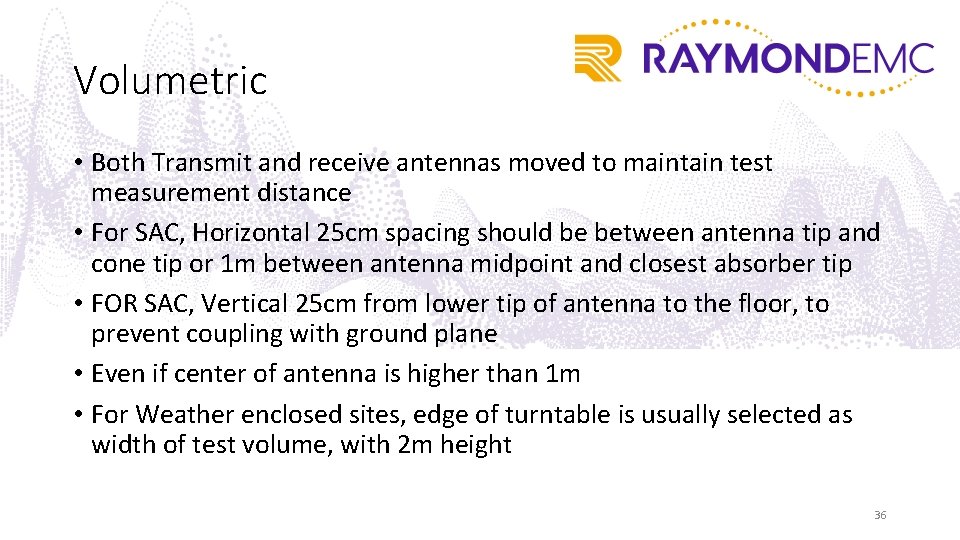 Volumetric

RAYMONDEMC

• Both Transmit and receive antennas moved to maintain test measurement distance
• For SAC, Horizontal 25cm spacing should be between antenna tip and cone tip or 1m between antenna midpoint and closest absorber tip
• FOR SAC, Vertical 25cm from lower tip of antenna to the floor, to prevent coupling with ground plane
• Even if center of antenna is higher than 1m
• For Weather enclosed sites, edge of turntable is usually selected as width of test volume, with 2m height

36